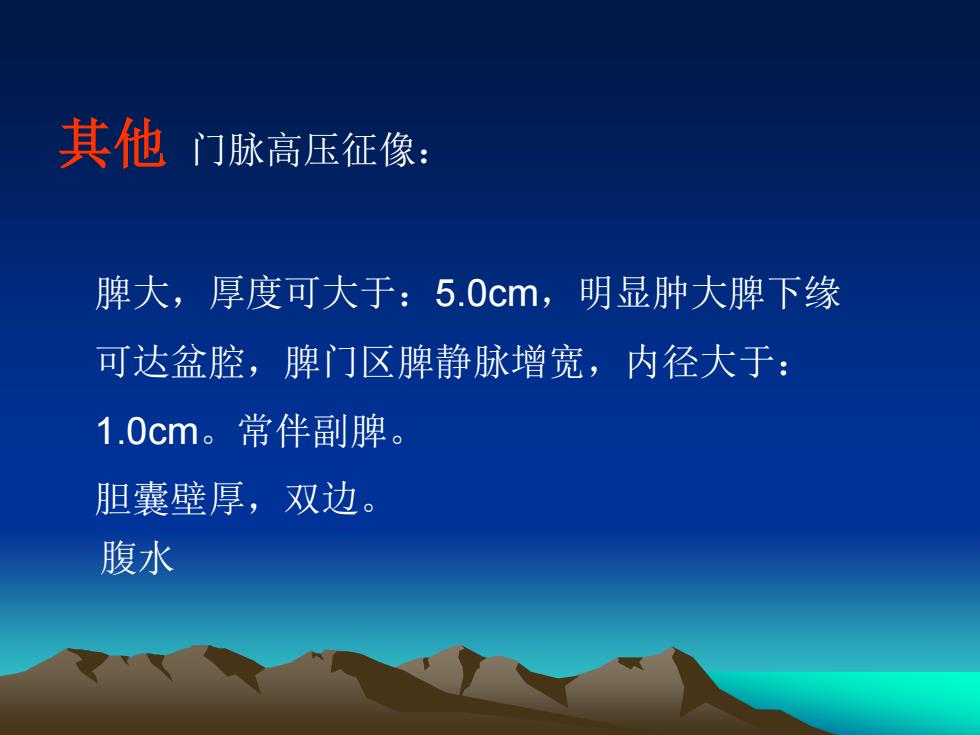 其他 门脉高压征像：

脾大，厚度可大于：5.0cm，明显肿大脾下缘可达盆腔，脾门区脾静脉增宽，内径大于：1.0cm。常伴副脾。

胆囊壁厚，双边。

腹水